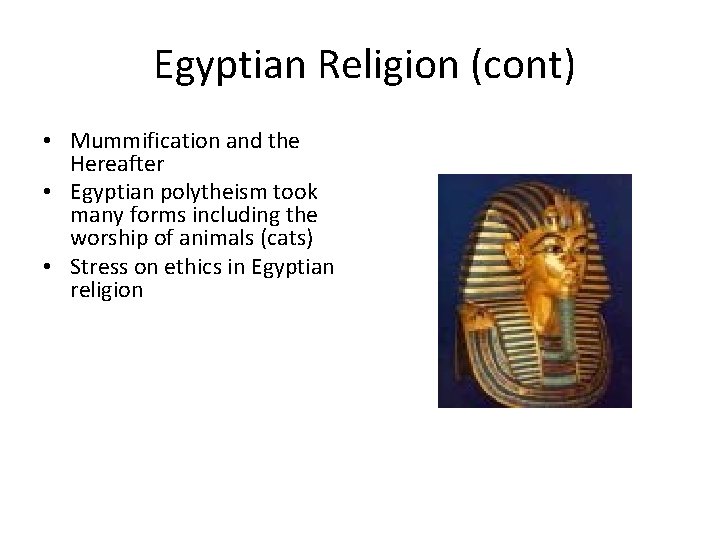 Egyptian Religion (cont)

• Mummification and the Hereafter
• Egyptian polytheism took many forms including the worship of animals (cats)
• Stress on ethics in Egyptian religion